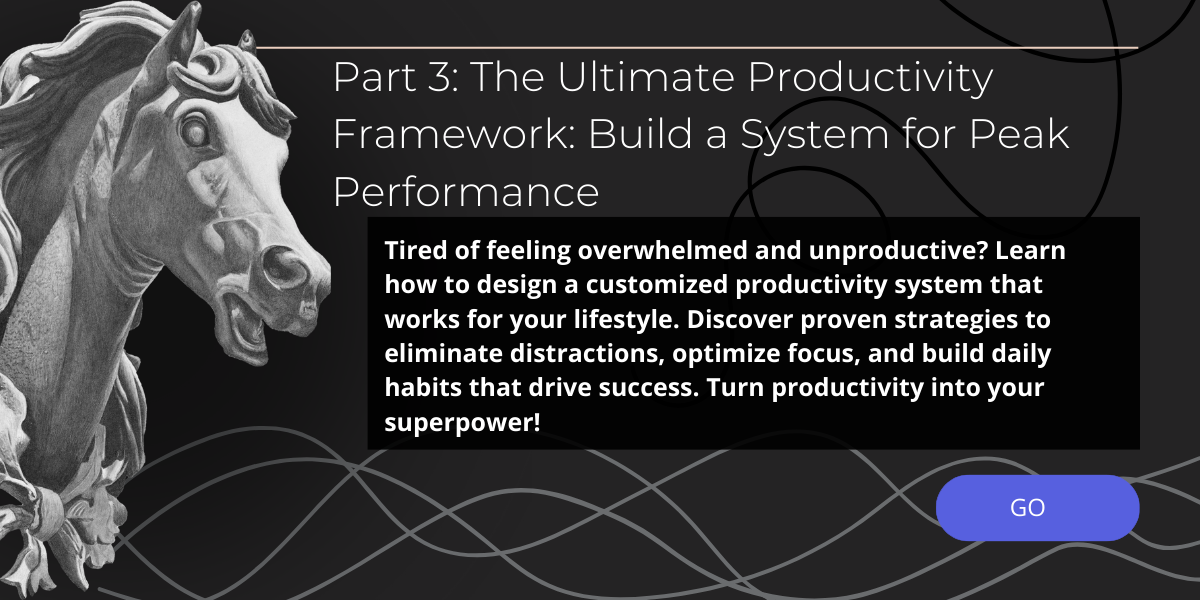 Part 3: The Ultimate Productivity Framework: Build a System for Peak Performance

Tired of feeling overwhelmed and unproductive? Learn how to design a customized productivity system that works for your lifestyle. Discover proven strategies to eliminate distractions, optimize focus, and build daily habits that drive success. Turn productivity into your superpower!

GO